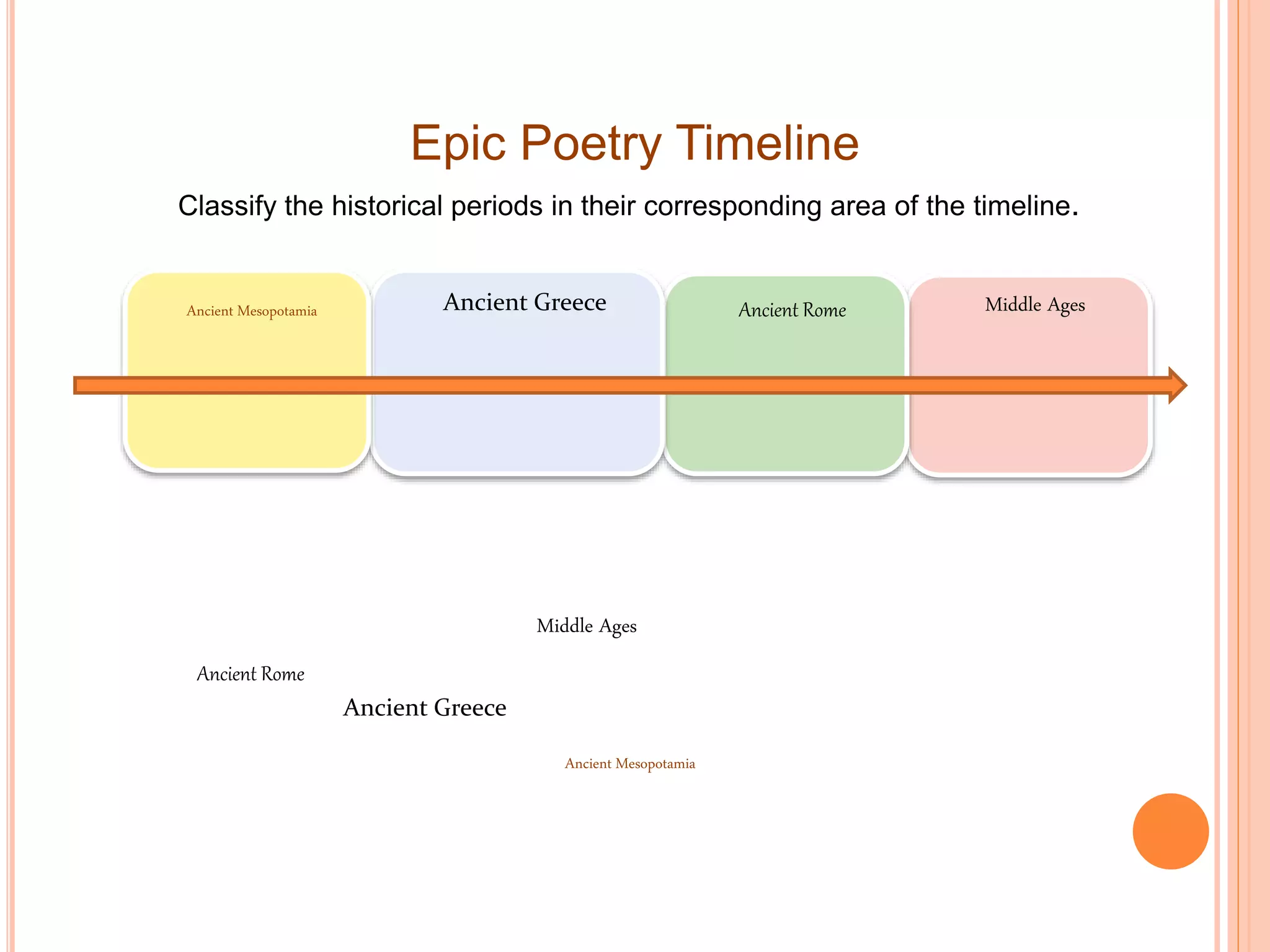 Epic Poetry Timeline

Classify the historical periods in their corresponding area of the timeline.

Ancient Mesopotamia

Ancient Greece

Ancient Rome

Middle Ages

Middle Ages

Ancient Rome

Ancient Greece

Ancient Mesopotamia